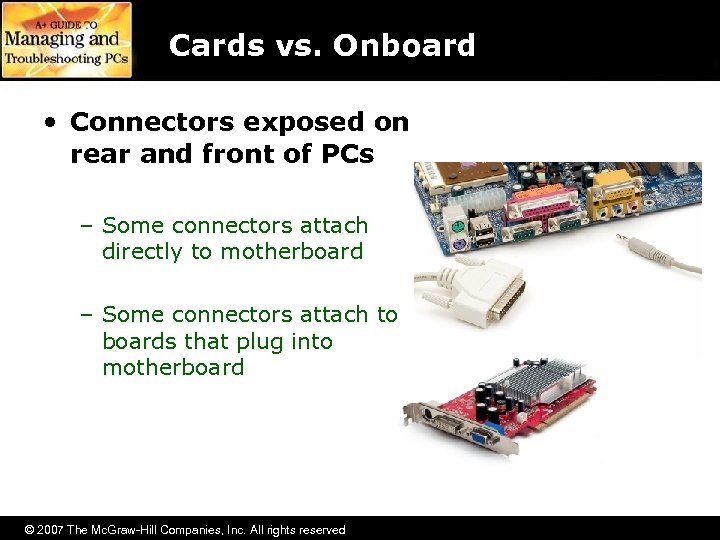 A+ GUIDE TO
Managing and
Troubleshooting PCs

Cards vs. Onboard

• Connectors exposed on rear and front of PCs

– Some connectors attach directly to motherboard

– Some connectors attach to boards that plug into motherboard

© 2007 The McGraw-Hill Companies, Inc. All rights reserved